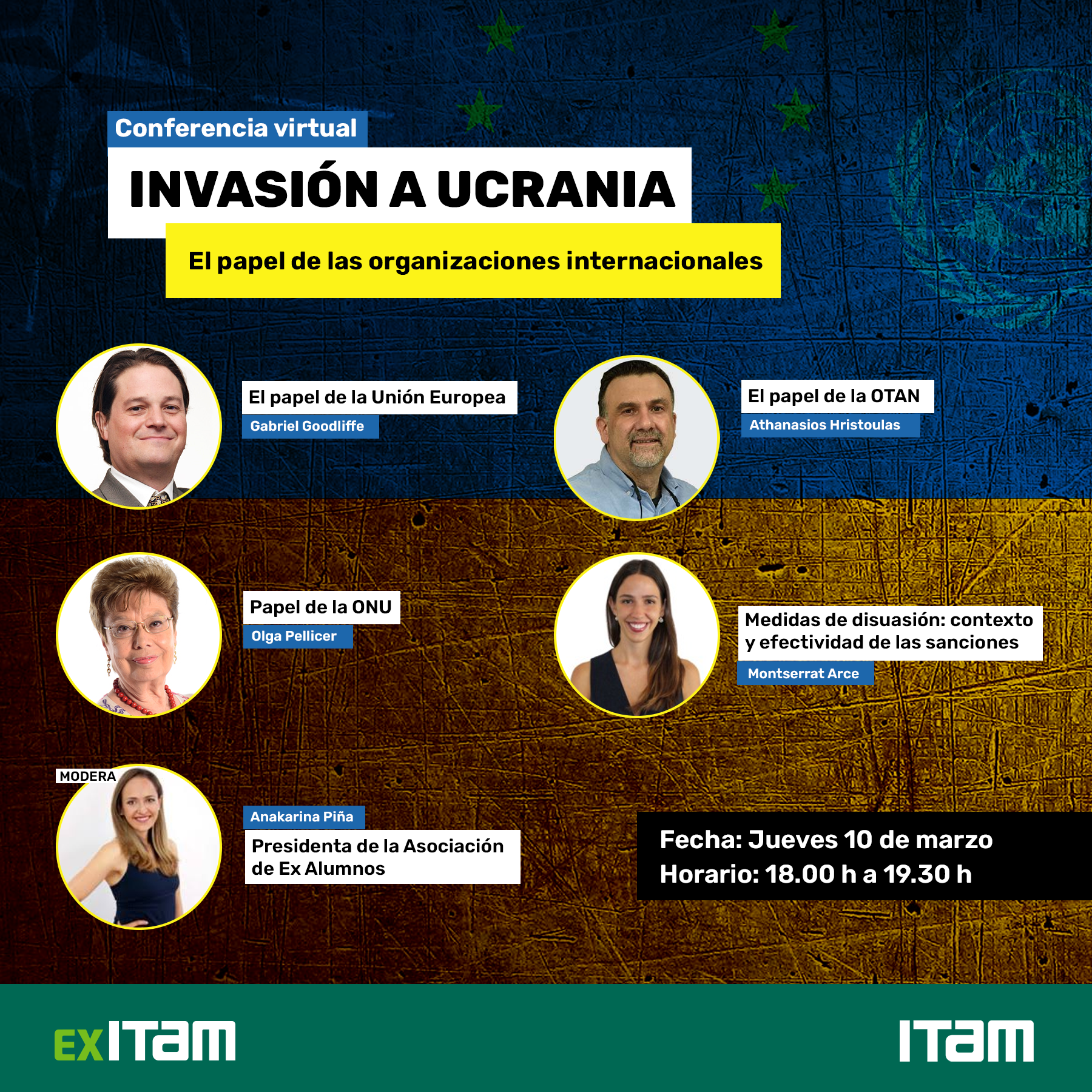 Conferencia virtual

INVASIÓN A UCRANIA

El papel de las organizaciones internacionales

El papel de la Unión Europea
Gabriel Goodliffe

El papel de la OTAN
Athanasios Hristoulas

Papel de la ONU
Olga Pellicer

Medidas de disuasión: contexto y efectividad de las sanciones
Montserrat Arce

MODERA
Anakarina Piña
Presidenta de la Asociación de Ex Alumnos

Fecha: Jueves 10 de marzo
Horario: 18.00 h a 19.30 h

EXITAM

ITAM